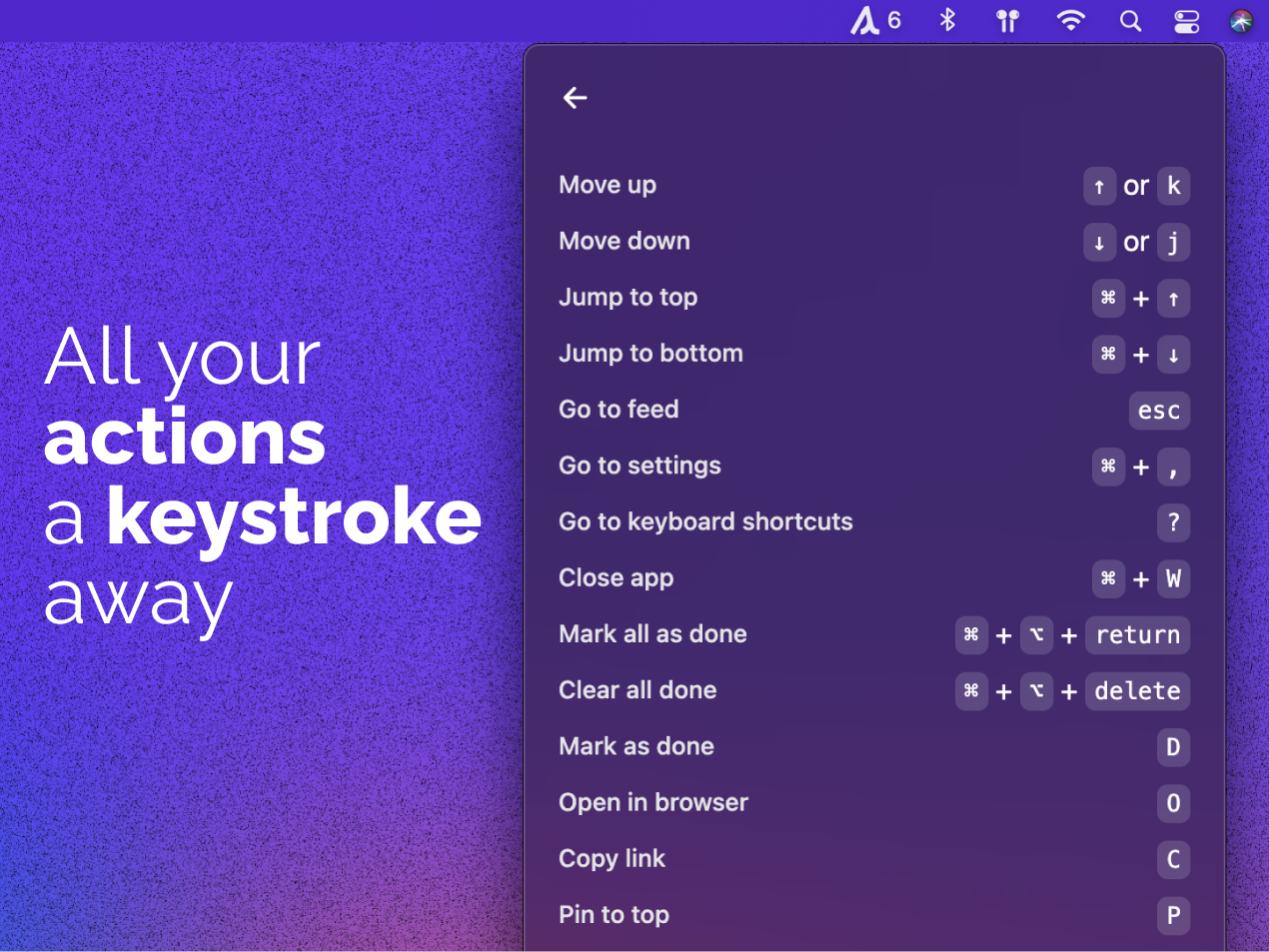 6

All your actions a keystroke away

←

| | |
|---|---|
| Move up | ↑ or k |
| Move down | ↓ or j |
| Jump to top | ⌘ + ↑ |
| Jump to bottom | ⌘ + ↓ |
| Go to feed | esc |
| Go to settings | ⌘ + , |
| Go to keyboard shortcuts | ? |
| Close app | ⌘ + W |
| Mark all as done | ⌘ + ⌥ + return |
| Clear all done | ⌘ + ⌥ + delete |
| Mark as done | D |
| Open in browser | O |
| Copy link | C |
| Pin to top | P |